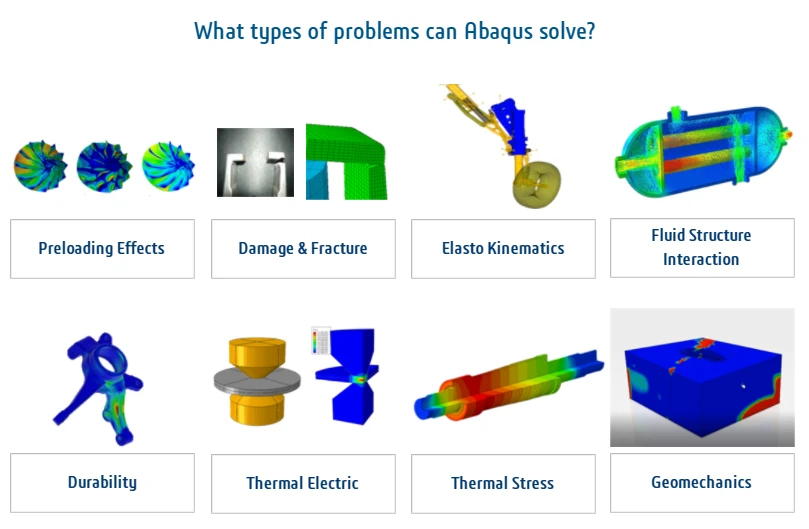 What types of problems can Abaqus solve?

Preloading Effects

Damage & Fracture

Elasto Kinematics

Fluid Structure Interaction

Durability

Thermal Electric

Thermal Stress

Geomechanics